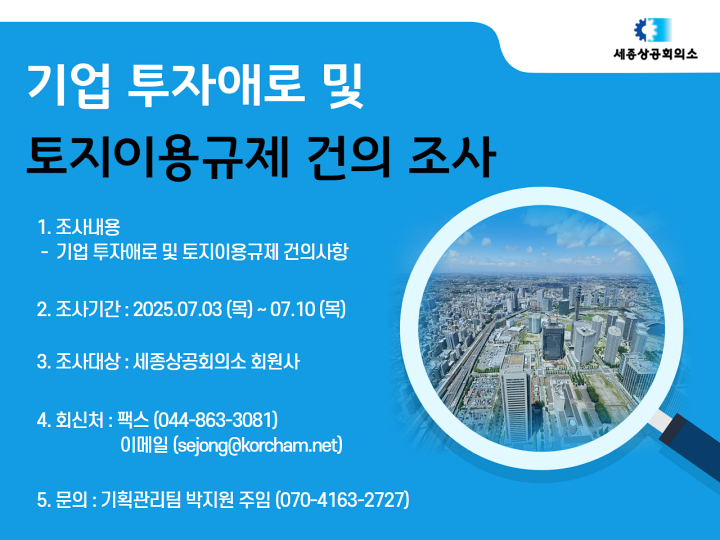 세종상공회의소

기업 투자애로 및

토지이용규제 건의 조사

1. 조사내용
- 기업 투자애로 및 토지이용규제 건의사항

2. 조사기간 : 2025.07.03 (목) ~ 07.10 (목)

3. 조사대상 : 세종상공회의소 회원사

4. 회신처 : 팩스 (044-863-3081)
이메일 (sejong@korcham.net)

5. 문의 : 기획관리팀 박지원 주임 (070-4163-2727)